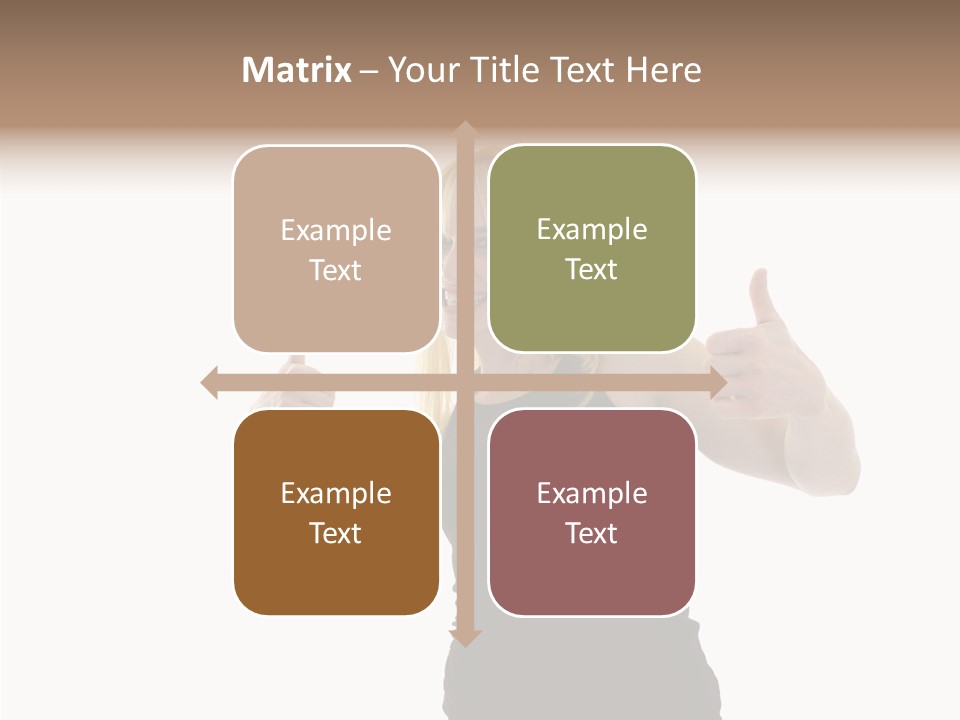 Matrix – Your Title Text Here

Example Text

Example Text

Example Text

Example Text